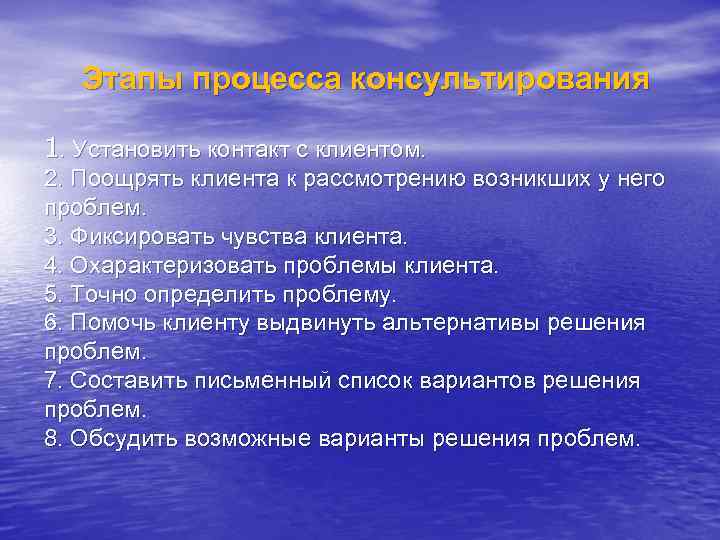 Этапы процесса консультирования

1. Установить контакт с клиентом.
2. Поощрять клиента к рассмотрению возникших у него проблем.
3. Фиксировать чувства клиента.
4. Охарактеризовать проблемы клиента.
5. Точно определить проблему.
6. Помочь клиенту выдвинуть альтернативы решения проблем.
7. Составить письменный список вариантов решения проблем.
8. Обсудить возможные варианты решения проблем.